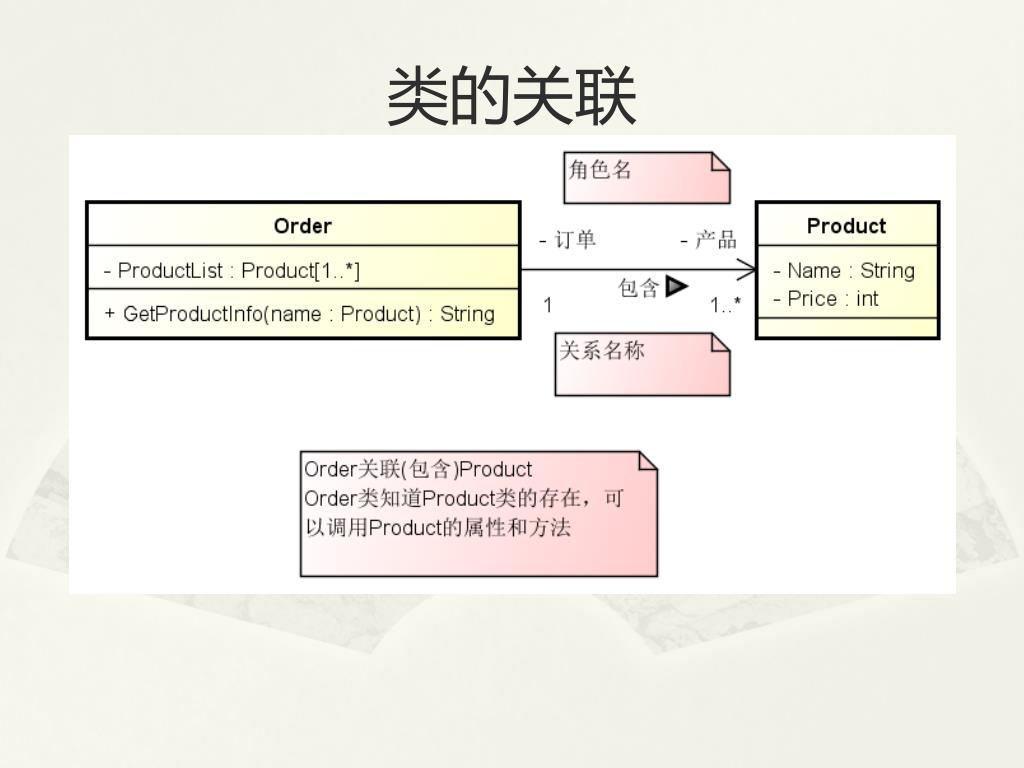 类的关联

角色名

Order

- ProductList : Product[1..*]

+ GetProductInfo(name : Product) : String

- 订单

- 产品

包含

1

1..*

Product

- Name : String

- Price : int

关系名称

Order关联(包含)Product
Order类知道Product类的存在，可以调用Product的属性和方法